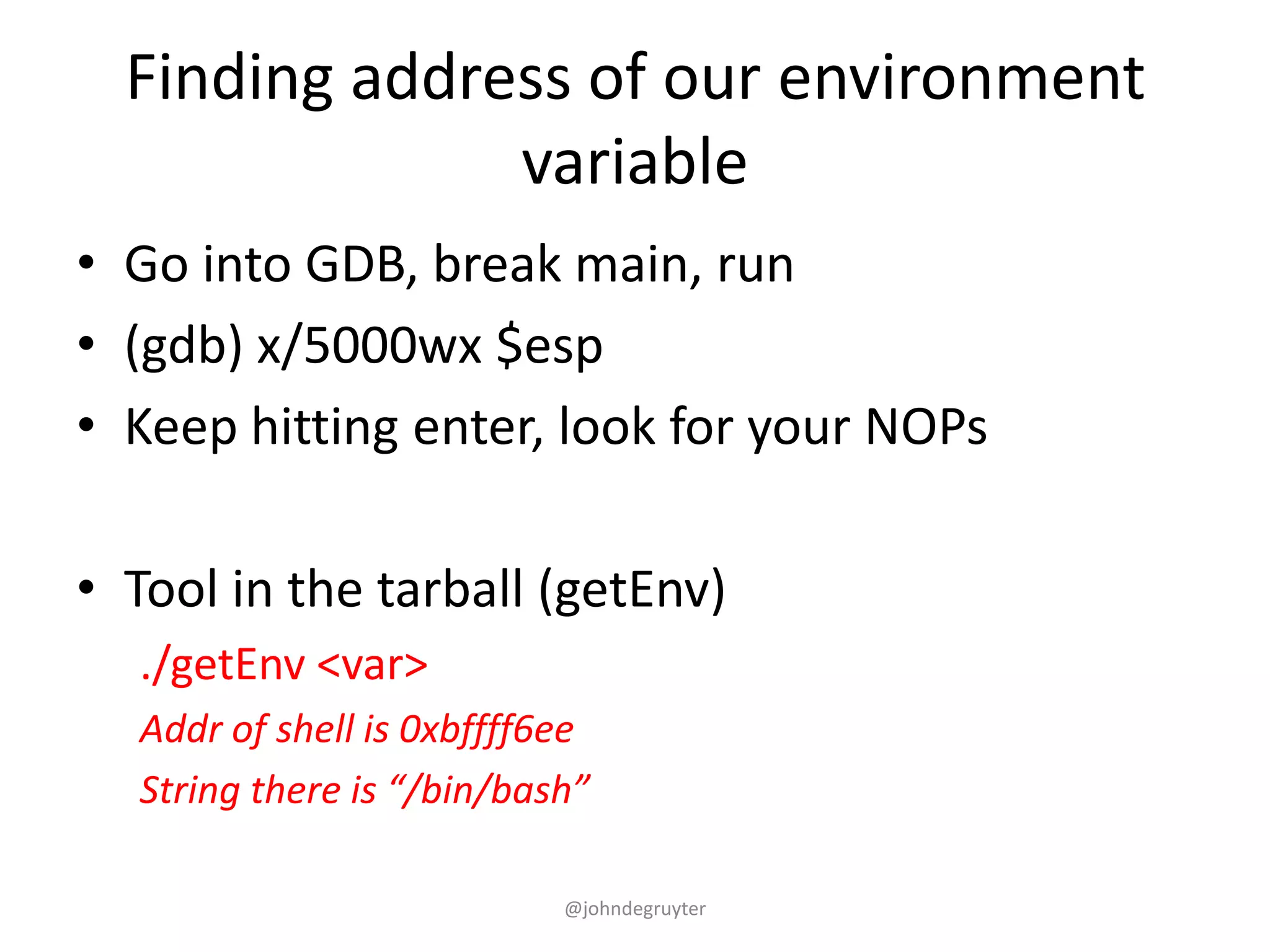 Finding address of our environment variable

• Go into GDB, break main, run
• (gdb) x/5000wx \$esp
• Keep hitting enter, look for your NOPs

• Tool in the tarball (getEnv)

./getEnv <var>

Addr of shell is 0xbffff6ee

String there is “/bin/bash”

@johndegruyter